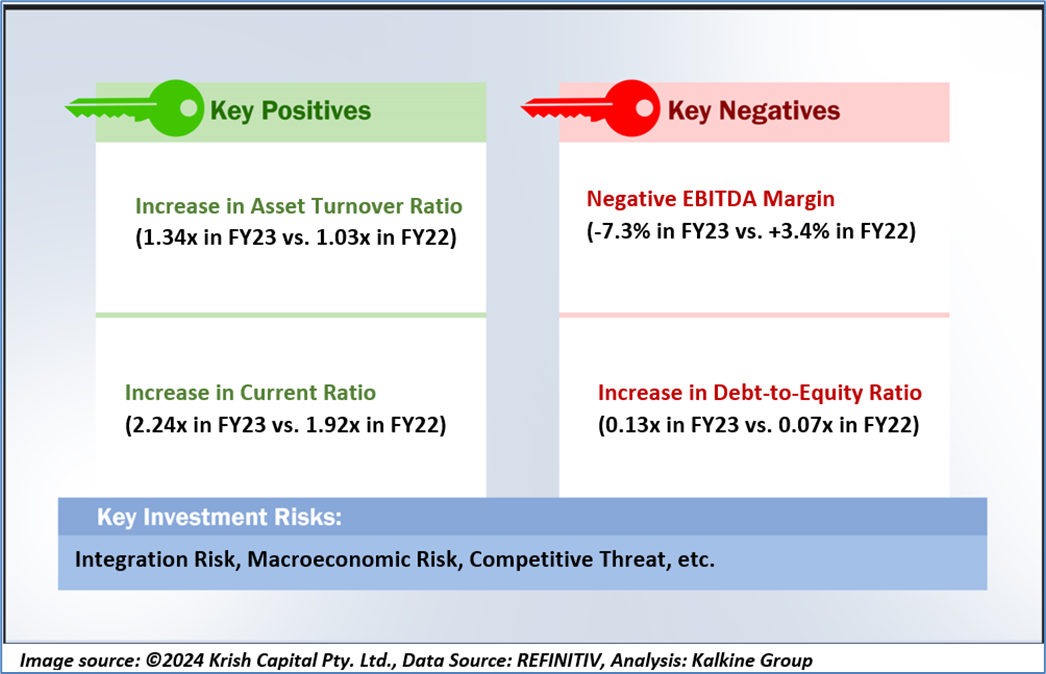 Key Positives

Increase in Asset Turnover Ratio
(1.34x in FY23 vs. 1.03x in FY22)

Increase in Current Ratio
(2.24x in FY23 vs. 1.92x in FY22)

Key Negatives

Negative EBITDA Margin
(-7.3% in FY23 vs. +3.4% in FY22)

Increase in Debt-to-Equity Ratio
(0.13x in FY23 vs. 0.07x in FY22)

Key Investment Risks:

Integration Risk, Macroeconomic Risk, Competitive Threat, etc.

Image source: ©2024 Krish Capital Pty. Ltd., Data Source: REFINITIV, Analysis: Kalkine Group